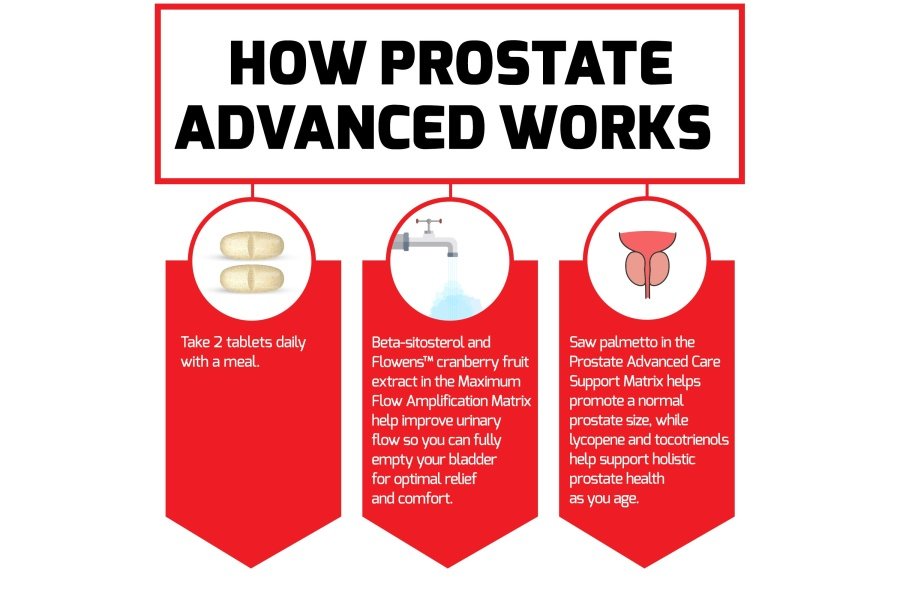 HOW PROSTATE ADVANCED WORKS

Take 2 tablets daily with a meal.

Beta-sitosterol and Flowens™ cranberry fruit extract in the Maximum Flow Amplification Matrix help improve urinary flow so you can fully empty your bladder for optimal relief and comfort.

Saw palmetto in the Prostate Advanced Care Support Matrix helps promote a normal prostate size, while lycopene and tocotrienols help support holistic prostate health as you age.